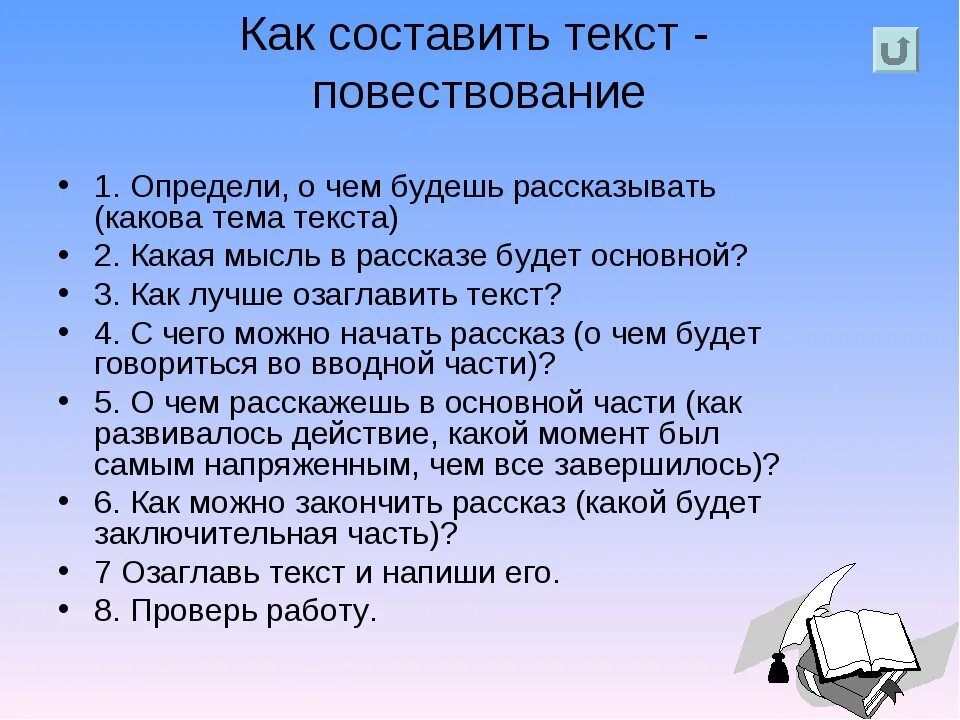 Как составить текст - повествование

• 1. Определи, о чем будешь рассказывать (какова тема текста)
• 2. Какая мысль в рассказе будет основной?
• 3. Как лучше озаглавить текст?
• 4. С чего можно начать рассказ (о чем будет говориться во вводной части)?
• 5. О чем расскажешь в основной части (как развивалось действие, какой момент был самым напряженным, чем все завершилось)?
• 6. Как можно закончить рассказ (какой будет заключительная часть)?
• 7 Озаглавь текст и напиши его.
• 8. Проверь работу.